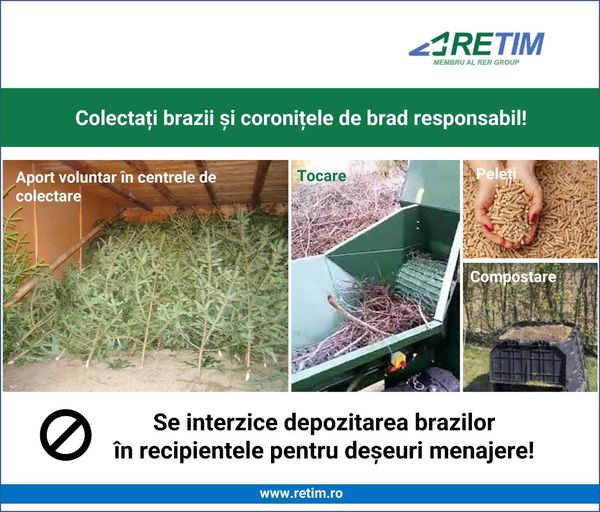 RETIM
MEMBRU AL RER GROUP

Colectați brazii și coronițele de brad responsabil!

Aport voluntar în centrele de colectare

Tocare

Peleți

Compostare

Se interzice depozitarea brazilor în recipientele pentru deșeuri menajere!

www.retim.ro